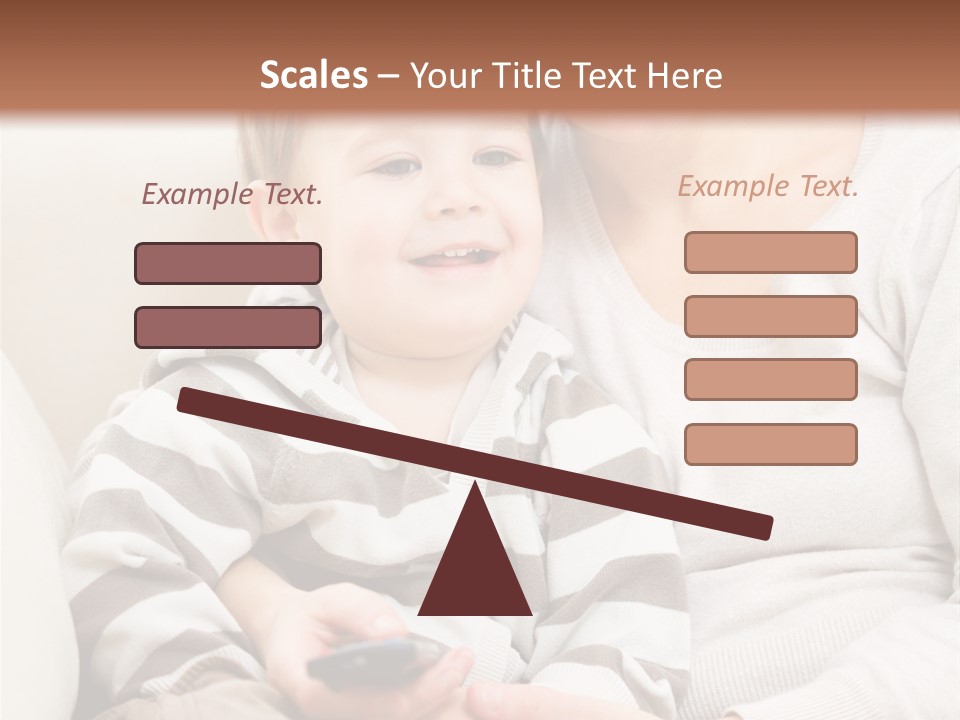 Scales – Your Title Text Here

Example Text.

Example Text.